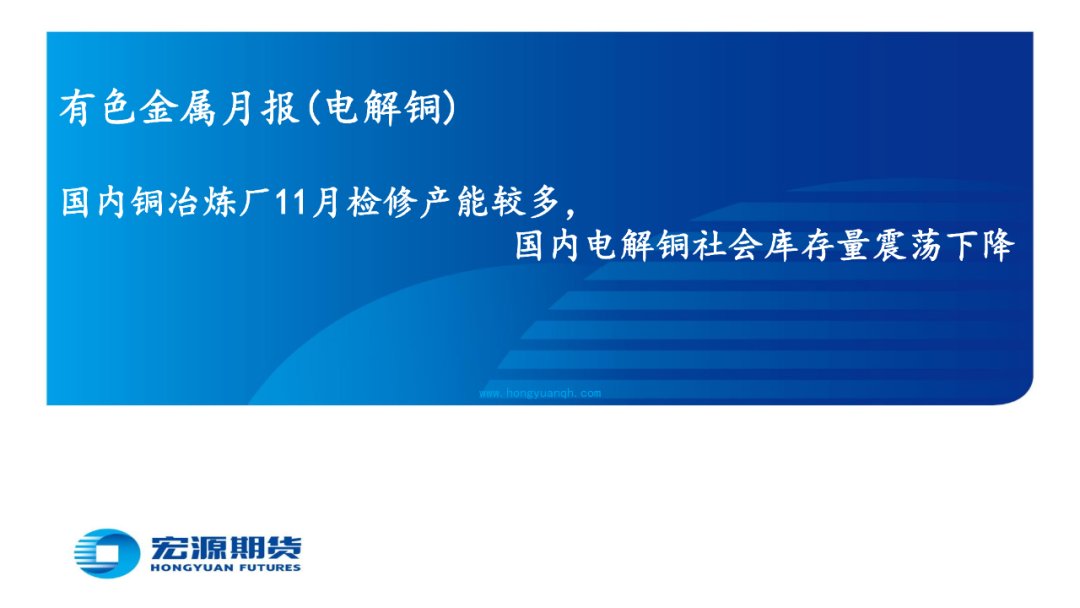 有色金属月报(电解铜)

国内铜冶炼厂11月检修产能较多，
国内电解铜社会库存量震荡下降

www.hongyuanqh.com

宏源期货
HONGYUAN FUTURES